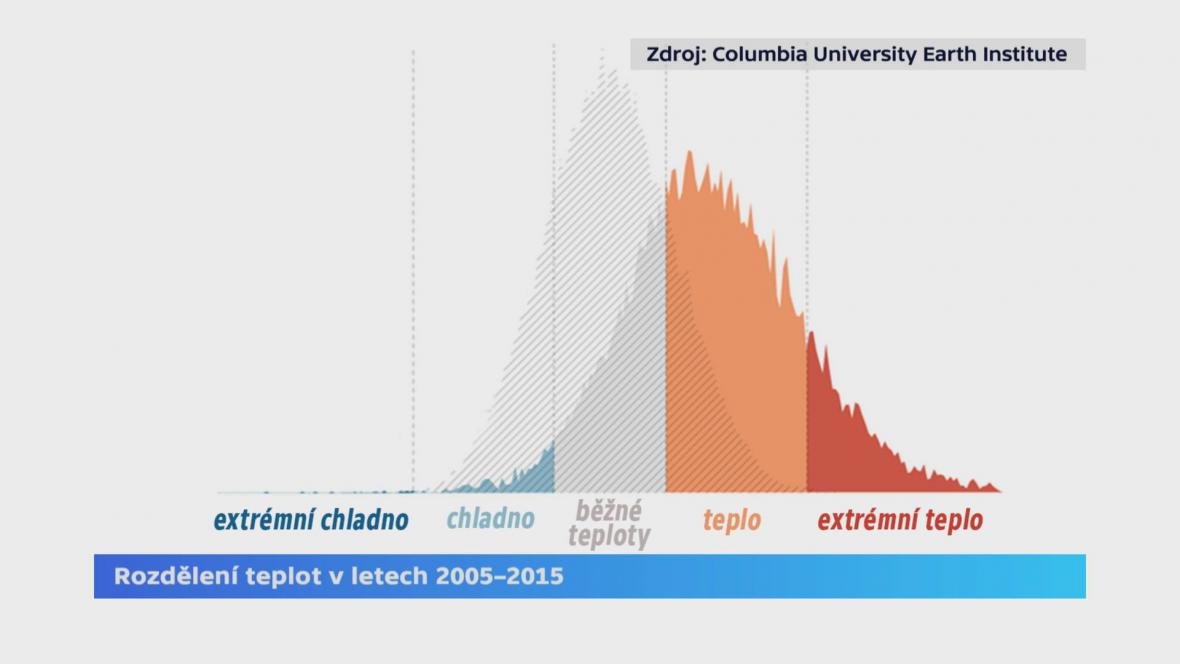 Zdroj: Columbia University Earth Institute

extrémní chladno chladno běžné teploty teplo extrémní teplo

Rozdělení teplot v letech 2005–2015